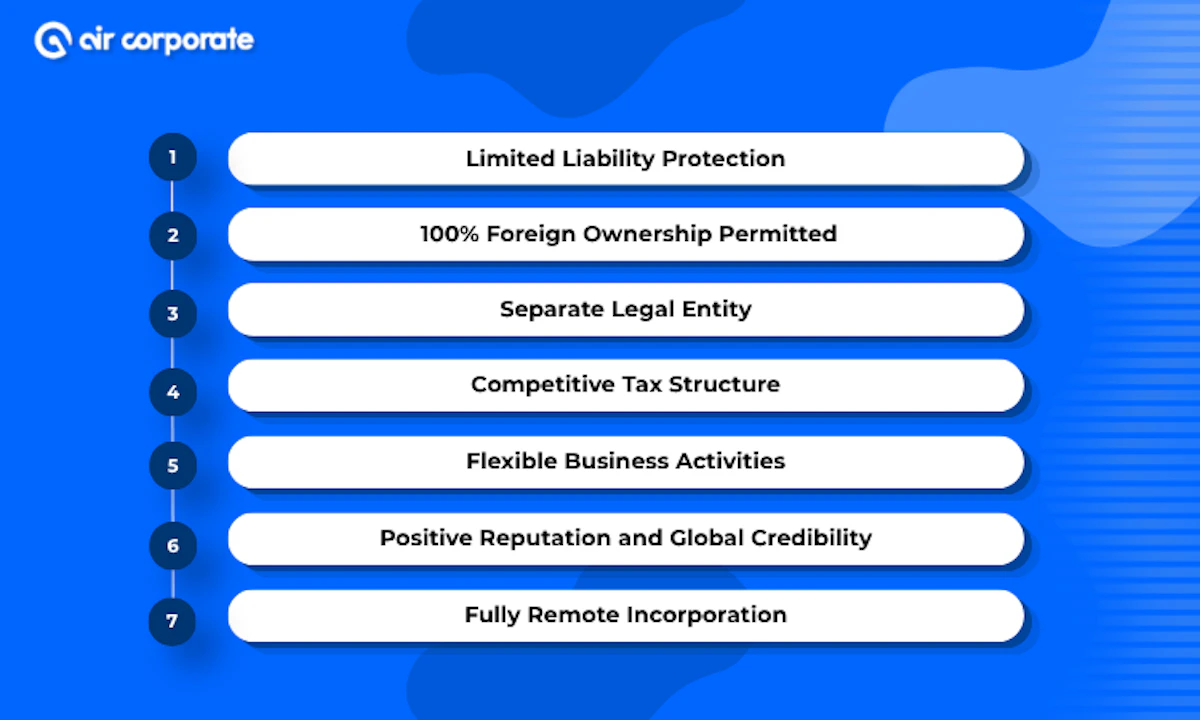 air corporate

1 Limited Liability Protection

2 100% Foreign Ownership Permitted

3 Separate Legal Entity

4 Competitive Tax Structure

5 Flexible Business Activities

6 Positive Reputation and Global Credibility

7 Fully Remote Incorporation